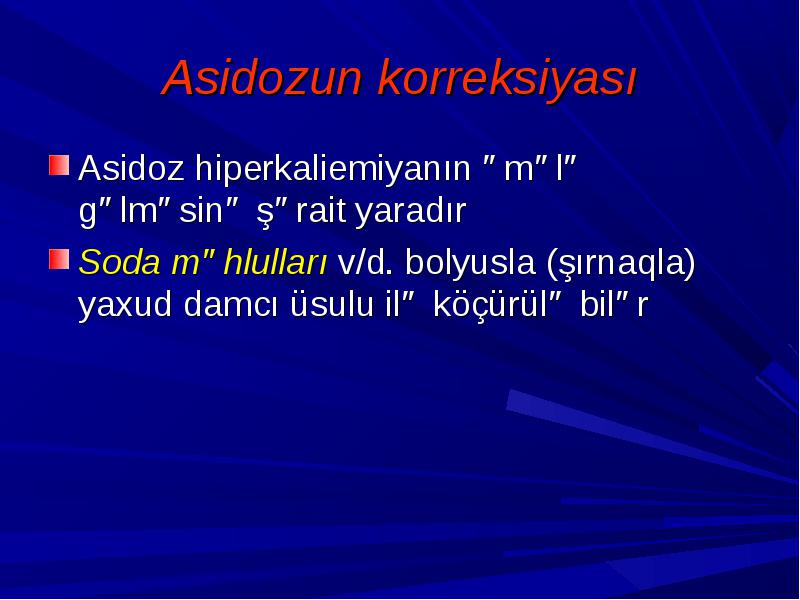 Asidozun korreksiyası

Asidoz hiperkaliemiyanın ″m″l″ g″lm″sin″ ş″rait yaradır

Soda m″hlulları v/d. bolyusla (şırnaqla) yaxud damcı üsulu il″ köçürül″ bil″r